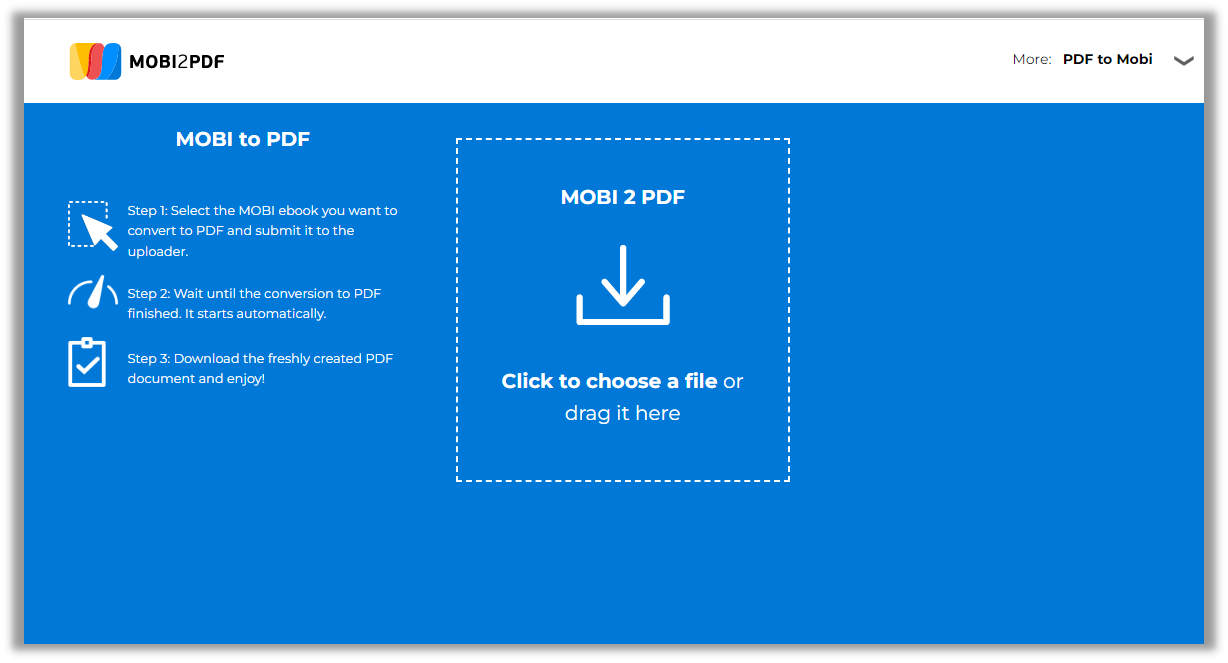 MOBI2PDF

More: PDF to Mobi

MOBI to PDF

Step 1: Select the MOBI ebook you want to convert to PDF and submit it to the uploader.

Step 2: Wait until the conversion to PDF finished. It starts automatically.

Step 3: Download the freshly created PDF document and enjoy!

MOBI 2 PDF

Click to choose a file or drag it here